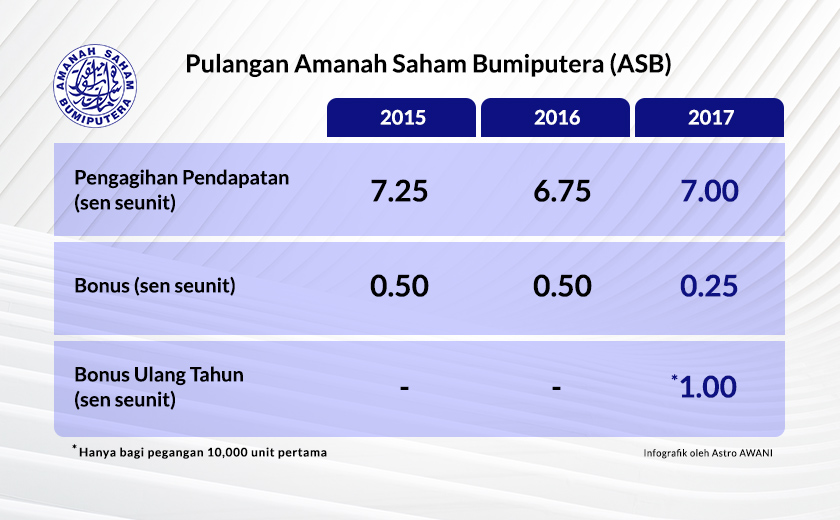 AMANAH SAHAM BUMIPUTERA

Pulangan Amanah Saham Bumiputera (ASB)

| | 2015 | 2016 | 2017 |
|---|---|---|---|
| Pengagihan Pendapatan (sen seunit) | 7.25 | 6.75 | 7.00 |
| Bonus (sen seunit) | 0.50 | 0.50 | 0.25 |
| Bonus Ulang Tahun (sen seunit) | - | - | *1.00 |

*Hanya bagi pegangan 10,000 unit pertama

Infografik oleh Astro AWANI